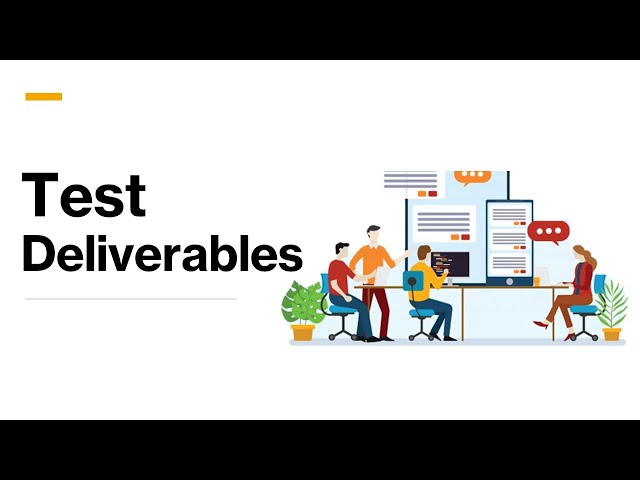 Test
Deliverables